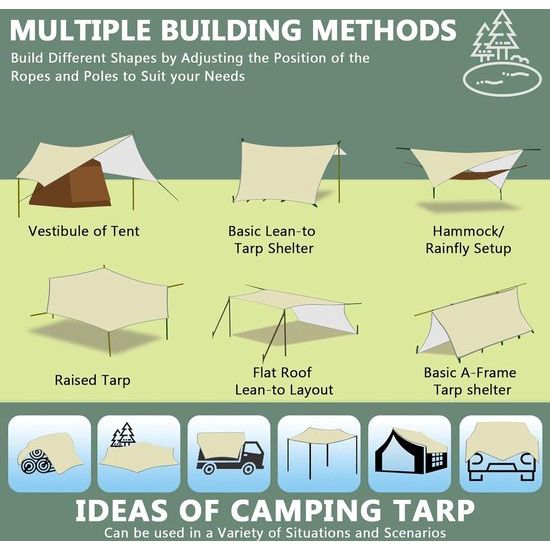 MULTIPLE BUILDING METHODS

Build Different Shapes by Adjusting the Position of the Ropes and Poles to Suit your Needs

Vestibule of Tent

Basic Lean-to Tarp Shelter

Hammock/ Rainfly Setup

Raised Tarp

Flat Roof Lean-to Layout

Basic A-Frame Tarp shelter

IDEAS OF CAMPING TARP

Can be used in a Variety of Situations and Scenarios